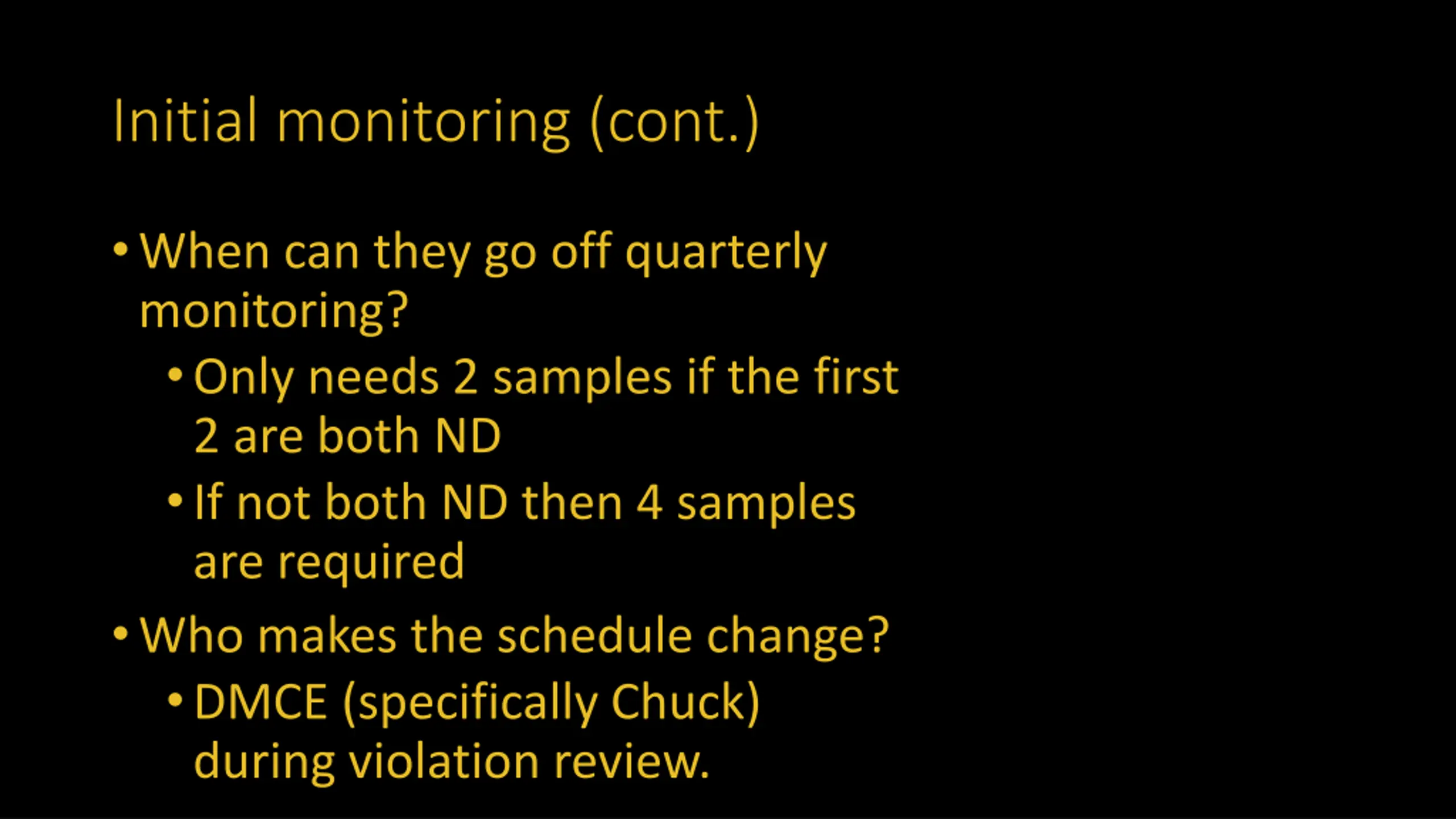 Initial monitoring (cont.)

• When can they go off quarterly monitoring?
  • Only needs 2 samples if the first 2 are both ND
  • If not both ND then 4 samples are required
• Who makes the schedule change?
  • DMCE (specifically Chuck) during violation review.